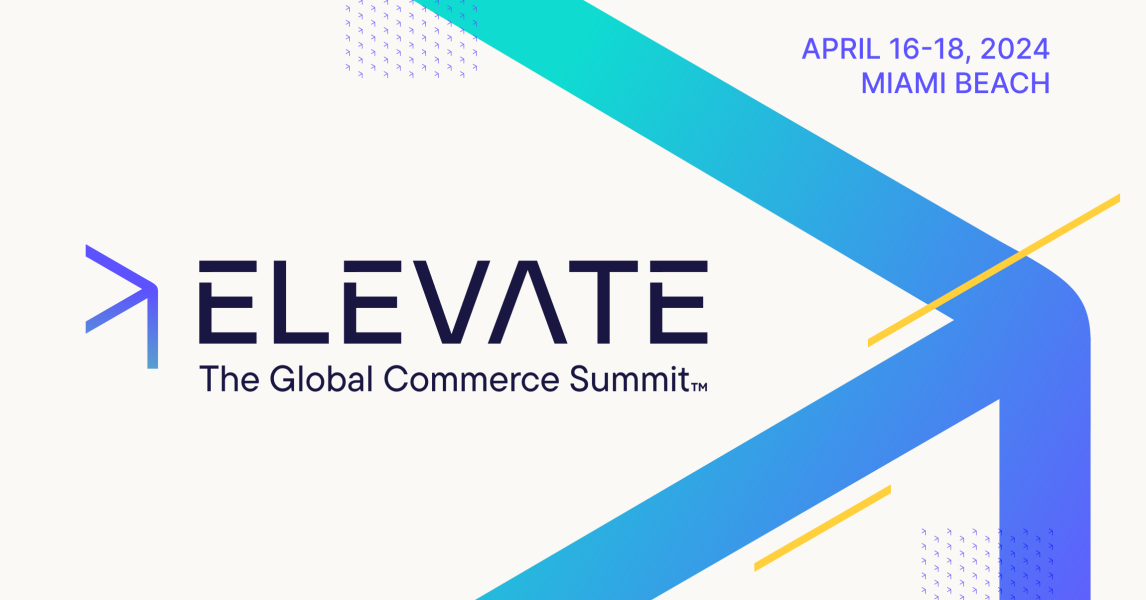 APRIL 16-18, 2024
MIAMI BEACH

ELEVATE
The Global Commerce Summit™